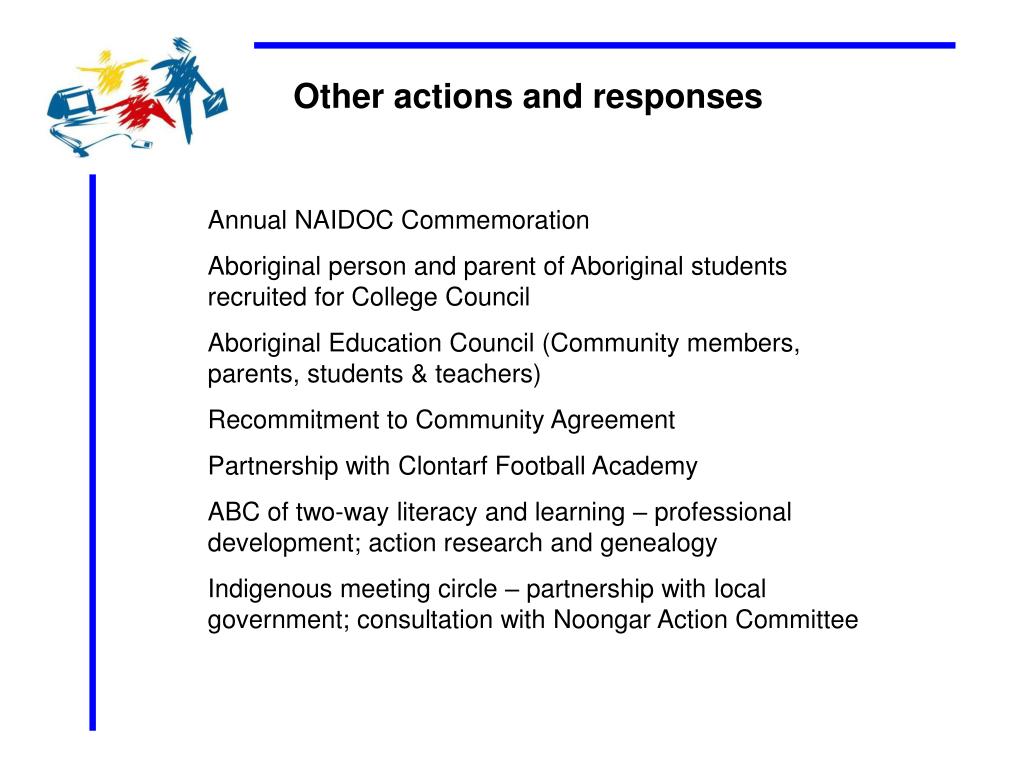 Other actions and responses

Annual NAIDOC Commemoration

Aboriginal person and parent of Aboriginal students recruited for College Council

Aboriginal Education Council (Community members, parents, students & teachers)

Recommitment to Community Agreement

Partnership with Clontarf Football Academy

ABC of two-way literacy and learning – professional development; action research and genealogy

Indigenous meeting circle – partnership with local government; consultation with Noongar Action Committee